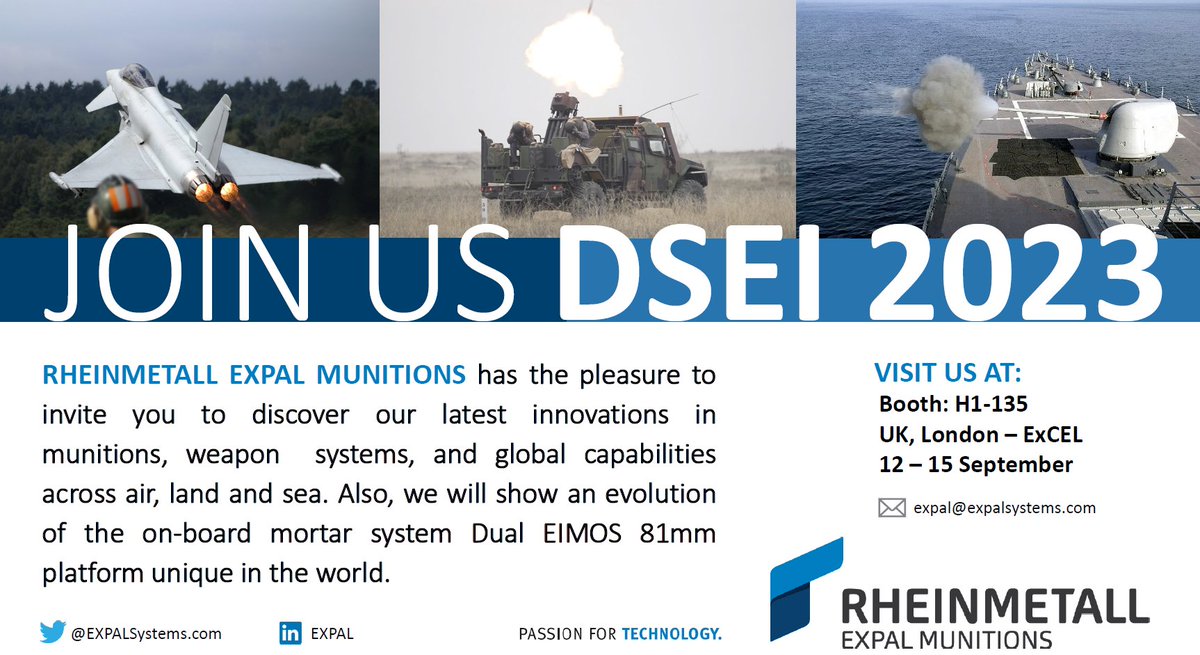 JOIN US DSEI 2023

RHEINMETALL EXPAL MUNITIONS has the pleasure to invite you to discover our latest innovations in munitions, weapon systems, and global capabilities across air, land and sea. Also, we will show an evolution of the on-board mortar system Dual EIMOS 81mm platform unique in the world.

VISIT US AT:
Booth: H1-135
UK, London – ExCEL
12 – 15 September

expal@expalsystems.com

@EXPALSystems.com

EXPAL

PASSION FOR TECHNOLOGY.

RHEINMETALL
EXPAL MUNITIONS